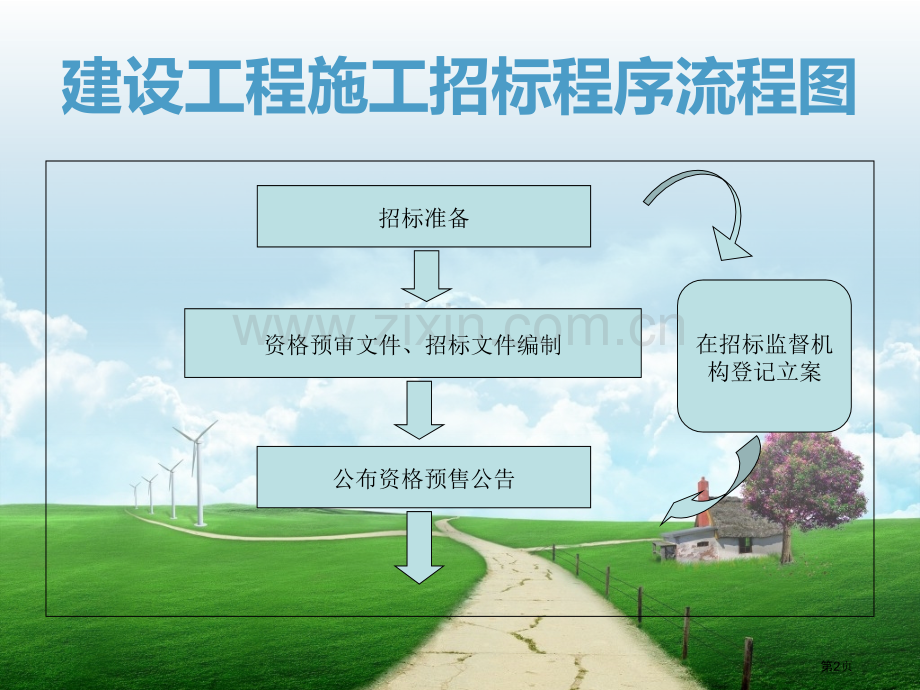 建设工程施工招标程序流程图

招标准备

资格预审文件、招标文件编制

公布资格预售公告

在招标监督机构登记立案

www.zixin.com.cn

第2页